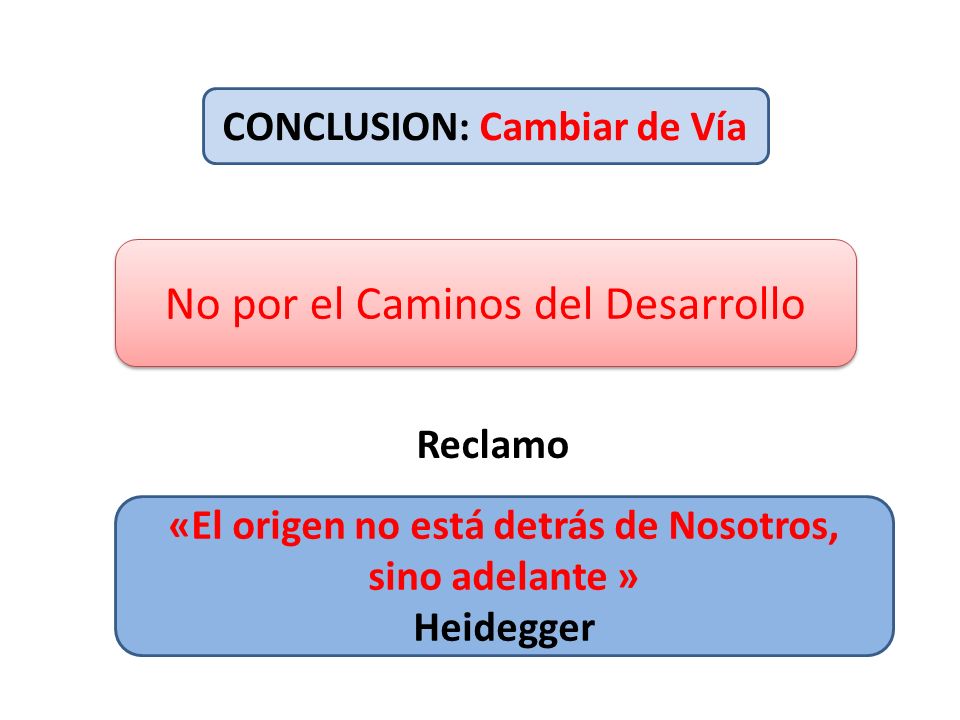 CONCLUSION: Cambiar de Vía

No por el Caminos del Desarrollo

Reclamo

«El origen no está detrás de Nosotros, sino adelante »
Heidegger